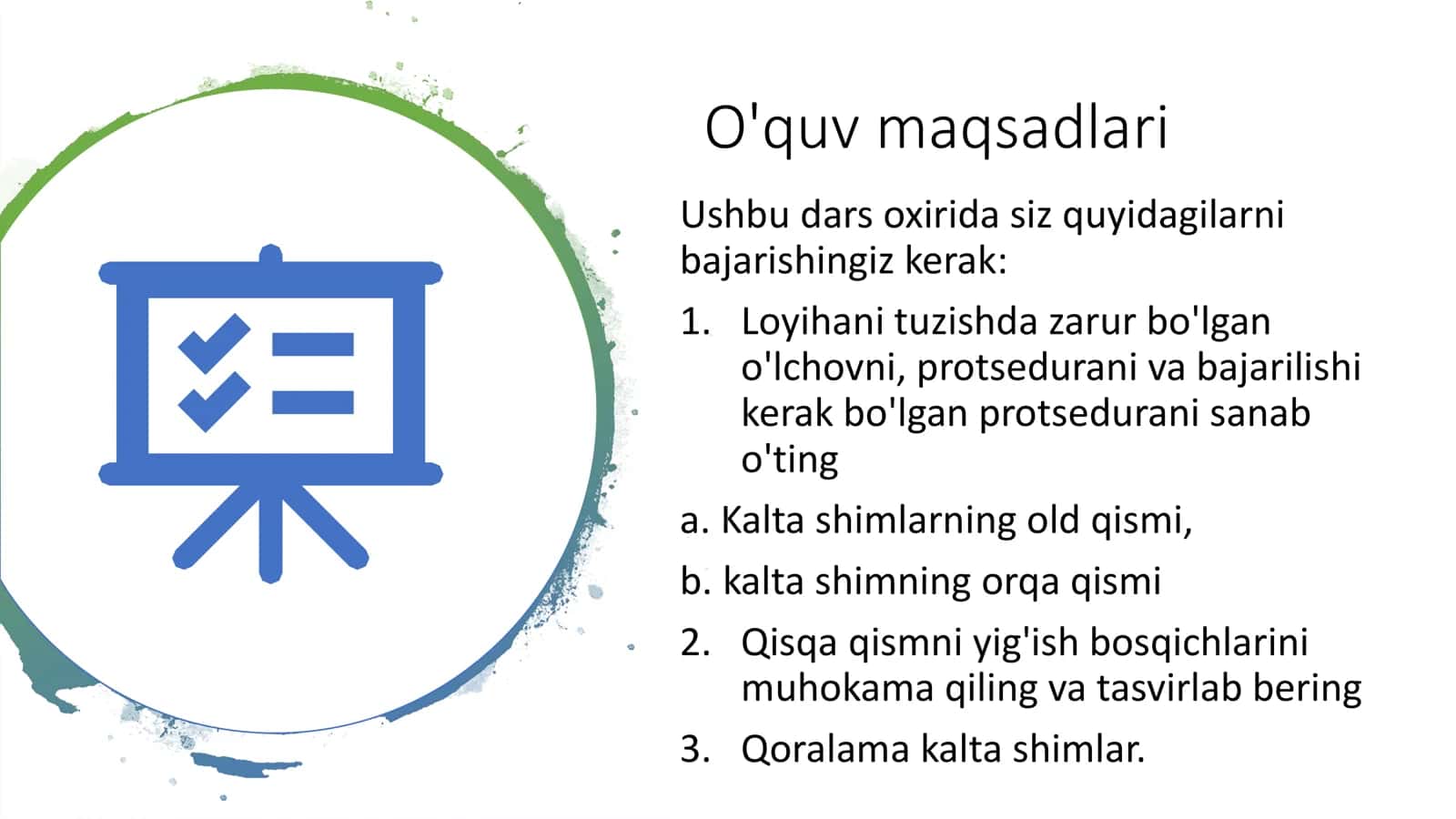 O'quv maqsadlari

Ushbu dars oxirida siz quyidagilarni bajarishingiz kerak:

1. Loyihani tuzishda zarur bo'lgan o'lchovni, protsedurani va bajarilishi kerak bo'lgan protsedurani sanab o'ting

a. Kalta shimlarning old qismi,

b. kalta shimning orqa qismi

2. Qisqa qismni yig'ish bosqichlarini muhokama qiling va tasvirlab bering

3. Qoralama kalta shimlar.